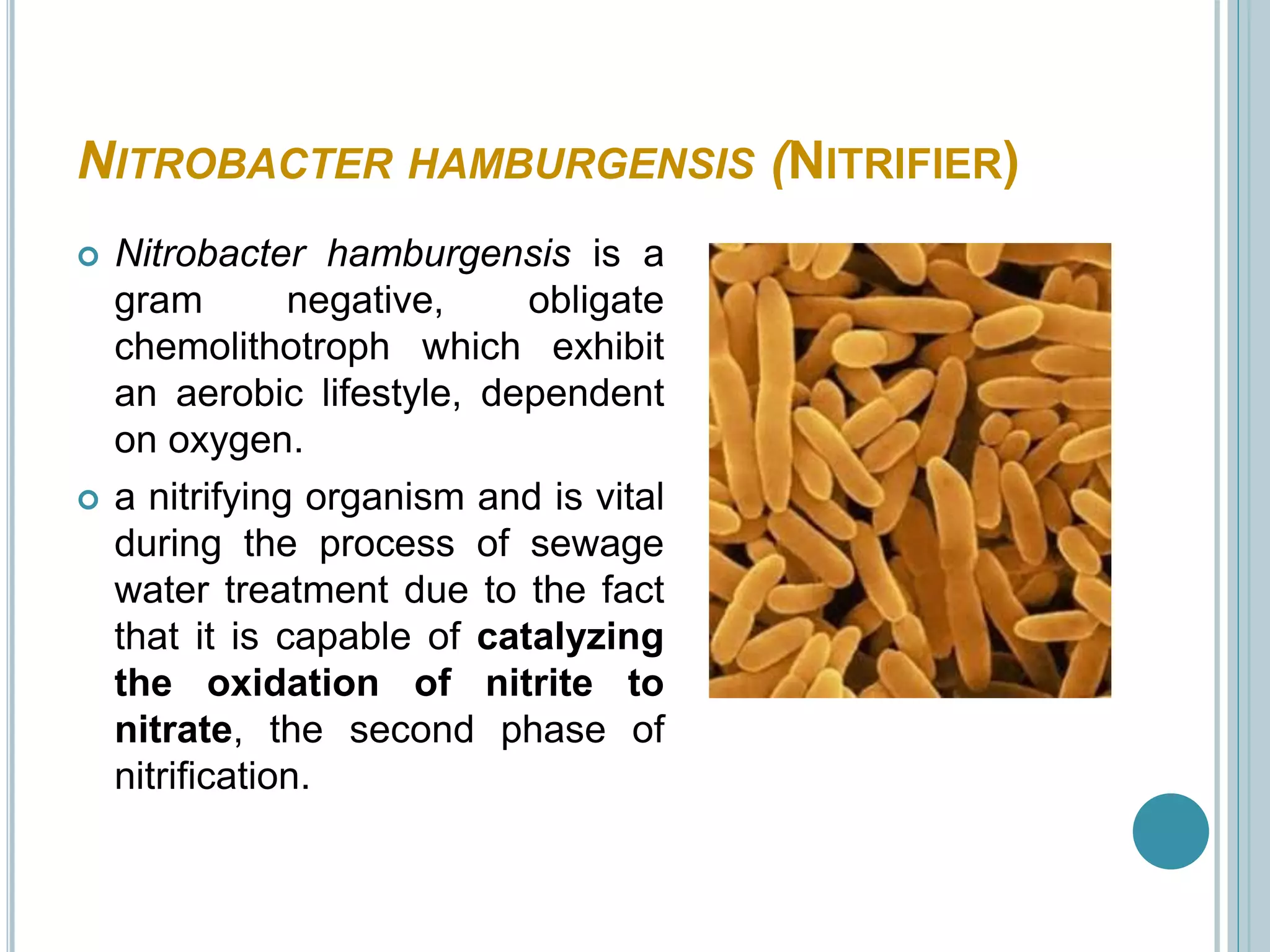 NITROBACTER HAMBURGENSIS (NITRIFIER)

Nitrobacter hamburgensis is a gram negative, obligate chemolithotroph which exhibit an aerobic lifestyle, dependent on oxygen.

a nitrifying organism and is vital during the process of sewage water treatment due to the fact that it is capable of catalyzing the oxidation of nitrite to nitrate, the second phase of nitrification.